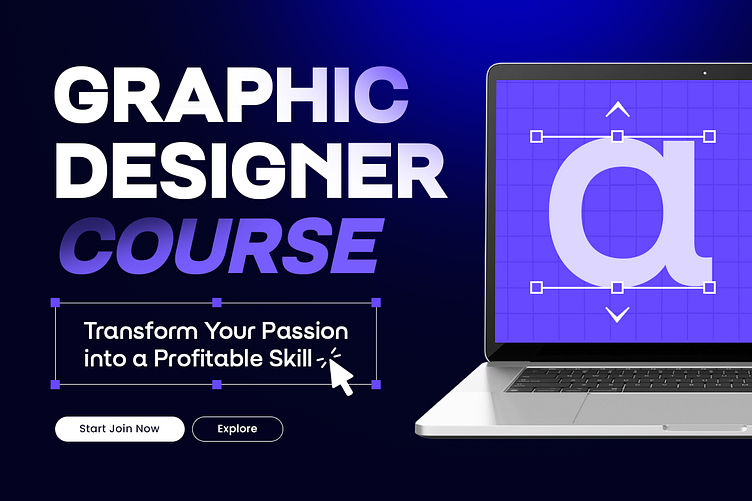 GRAPHIC DESIGNER COURSE

Transform Your Passion into a Profitable Skill

Start Join Now

Explore

a